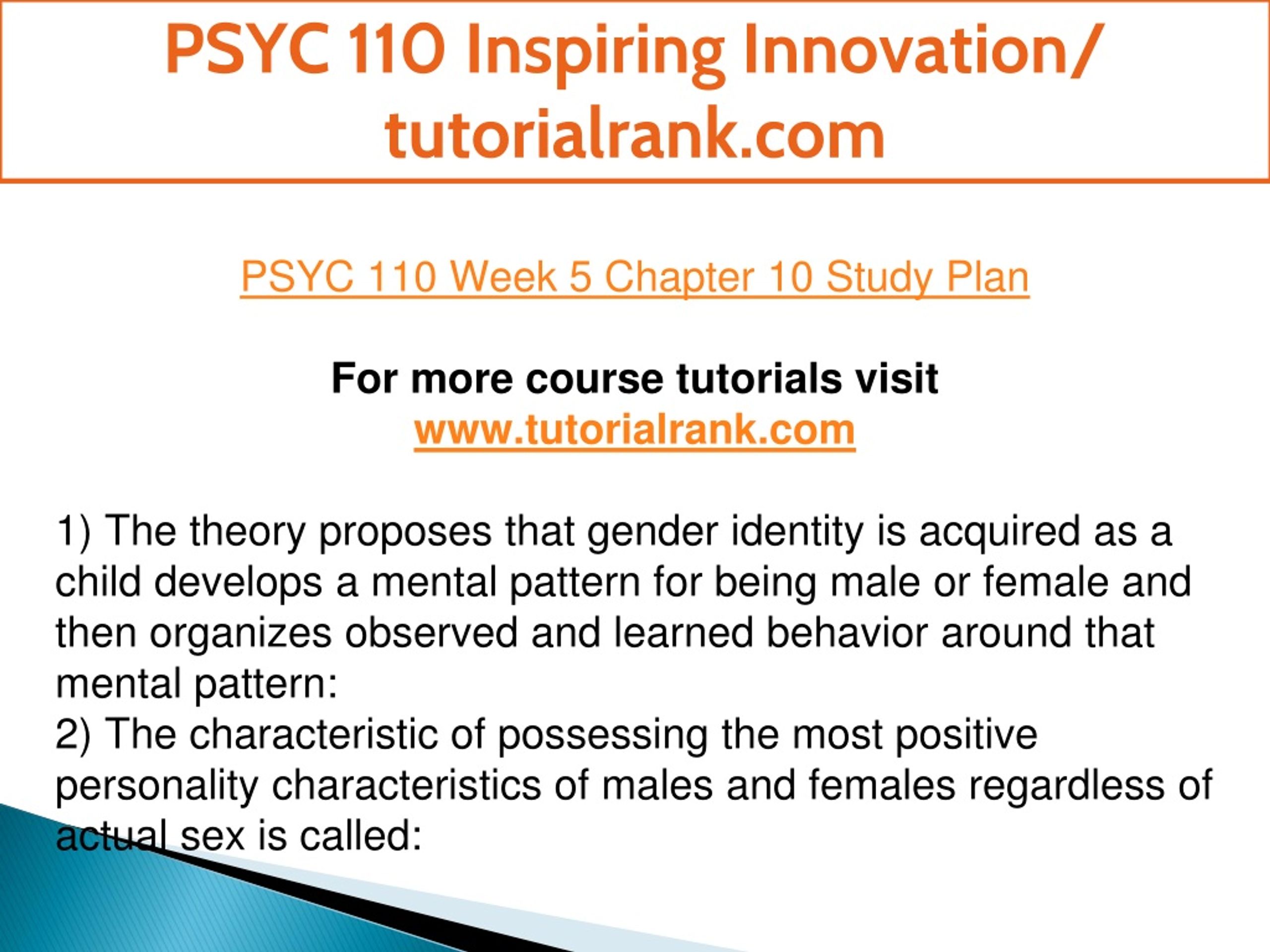 PSYC 110 Inspiring Innovation/ tutorialrank.com

PSYC 110 Week 5 Chapter 10 Study Plan

For more course tutorials visit
www.tutorialrank.com

1) The theory proposes that gender identity is acquired as a child develops a mental pattern for being male or female and then organizes observed and learned behavior around that mental pattern:
2) The characteristic of possessing the most positive personality characteristics of males and females regardless of actual sex is called: